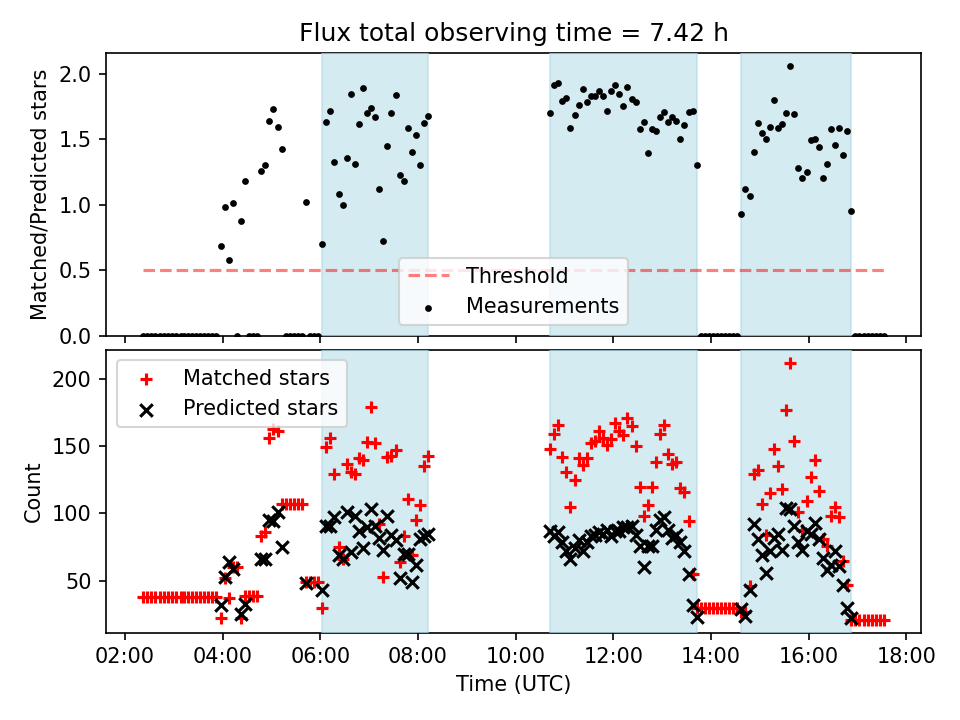 Flux total observing time = 7.42 h

Matched/Predicted stars

2.0
1.5
1.0
0.5
0.0

Threshold
Measurements

Count

200
150
100
50

Matched stars
Predicted stars

02:00 04:00 06:00 08:00 10:00 12:00 14:00 16:00 18:00

Time (UTC)